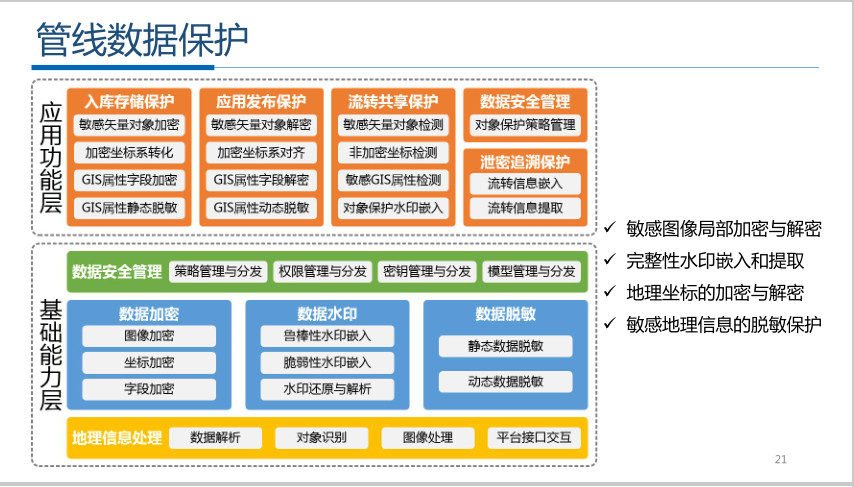 管线数据保护

应用功能层

入库存储保护
敏感矢量对象加密
加密坐标系转化
GIS属性字段加密
GIS属性静态脱敏

应用发布保护
敏感矢量对象解密
加密坐标系对齐
GIS属性字段解密
GIS属性动态脱敏

流转共享保护
敏感矢量对象检测
非加密坐标检测
敏感GIS属性检测
对象保护水印嵌入

数据安全管理
对象保护策略管理

泄密追溯保护
流转信息嵌入
流转信息提取

基础能力层

数据安全管理
策略管理与分发
权限管理与分发
密钥管理与分发
模型管理与分发

数据加密
图像加密
坐标加密
字段加密

数据水印
鲁棒性水印嵌入
脆弱性水印嵌入
水印还原与解析

数据脱敏
静态数据脱敏
动态数据脱敏

地理信息处理
数据解析
对象识别
图像处理
平台接口交互

✓ 敏感图像局部加密与解密
✓ 完整性水印嵌入和提取
✓ 地理坐标的加密与解密
✓ 敏感地理信息的脱敏保护

21